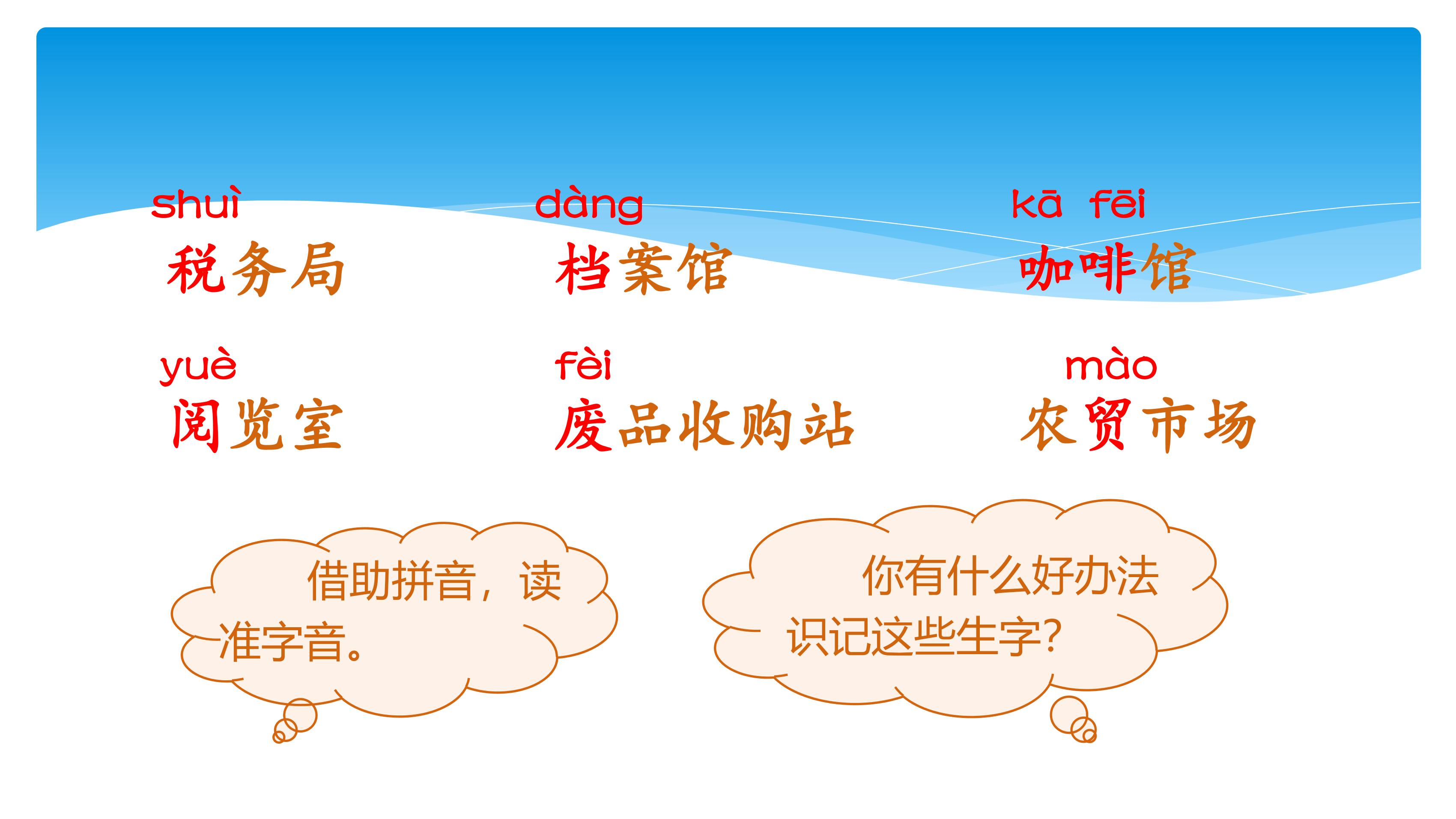 shuì
税务局

dàng
档案馆

kā fēi
咖啡馆

yuè
阅览室

fèi
废品收购站

mào
农贸市场

借助拼音，读准字音。

你有什么好办法识记这些生字？